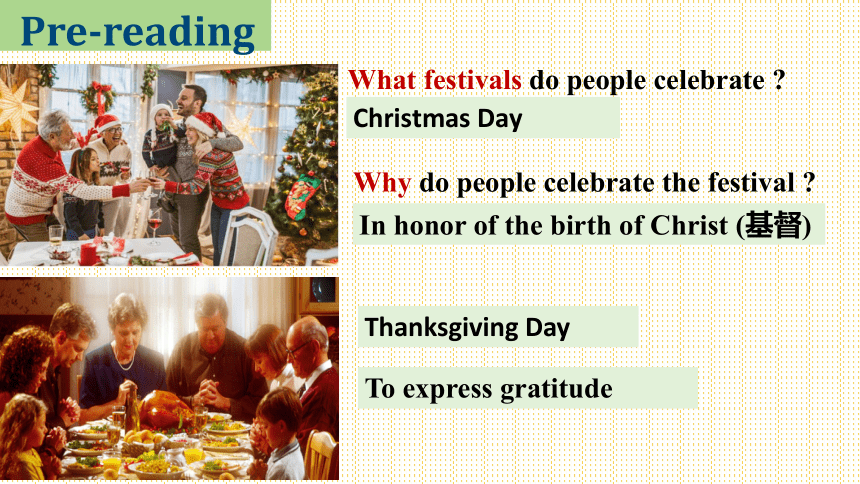 Pre-reading

What festivals do people celebrate ?

Christmas Day

Why do people celebrate the festival ?

In honor of the birth of Christ (基督)

Thanksgiving Day

To express gratitude